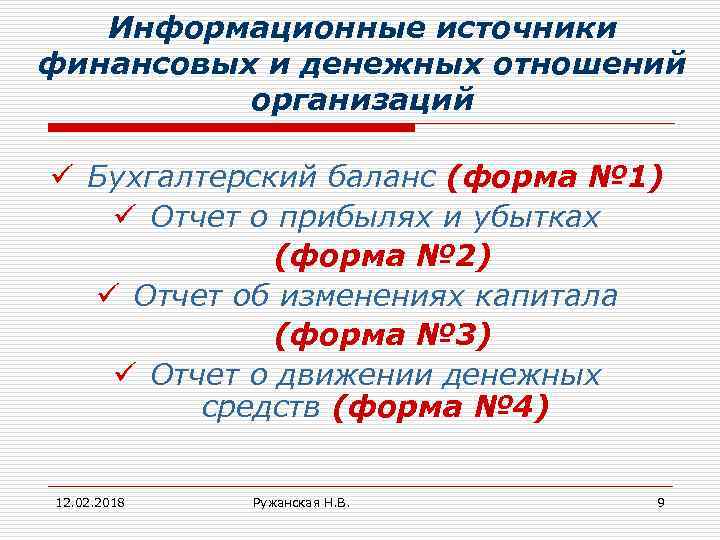 Информационные источники финансовых и денежных отношений организаций

✓ Бухгалтерский баланс (форма №1)
✓ Отчет о прибылях и убытках (форма №2)
✓ Отчет об изменениях капитала (форма №3)
✓ Отчет о движении денежных средств (форма №4)

12.02.2018
Ружанская Н.В.
9